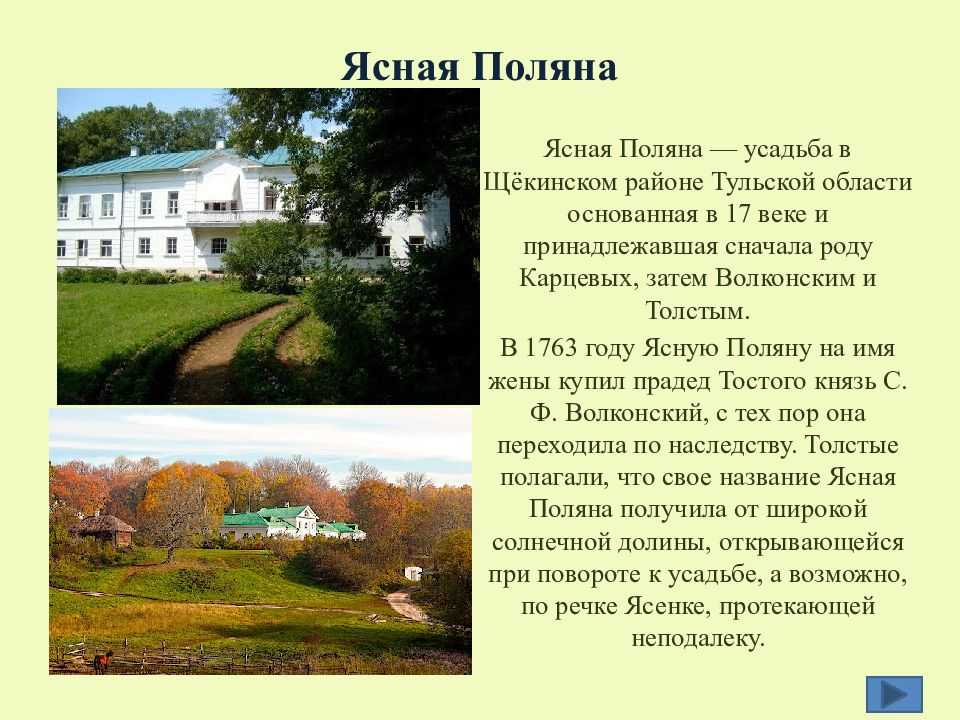 Ясная Поляна

Ясная Поляна — усадьба в Щёкинском районе Тульской области основанная в 17 веке и принадлежавшая сначала роду Карцевых, затем Волконским и Толстым.

В 1763 году Ясную Поляну на имя жены купил прадед Тостого князь С. Ф. Волконский, с тех пор она переходила по наследству. Толстые полагали, что свое название Ясная Поляна получила от широкой солнечной долины, открывающейся при повороте к усадьбе, а возможно, по речке Ясенке, протекающей неподалеку.